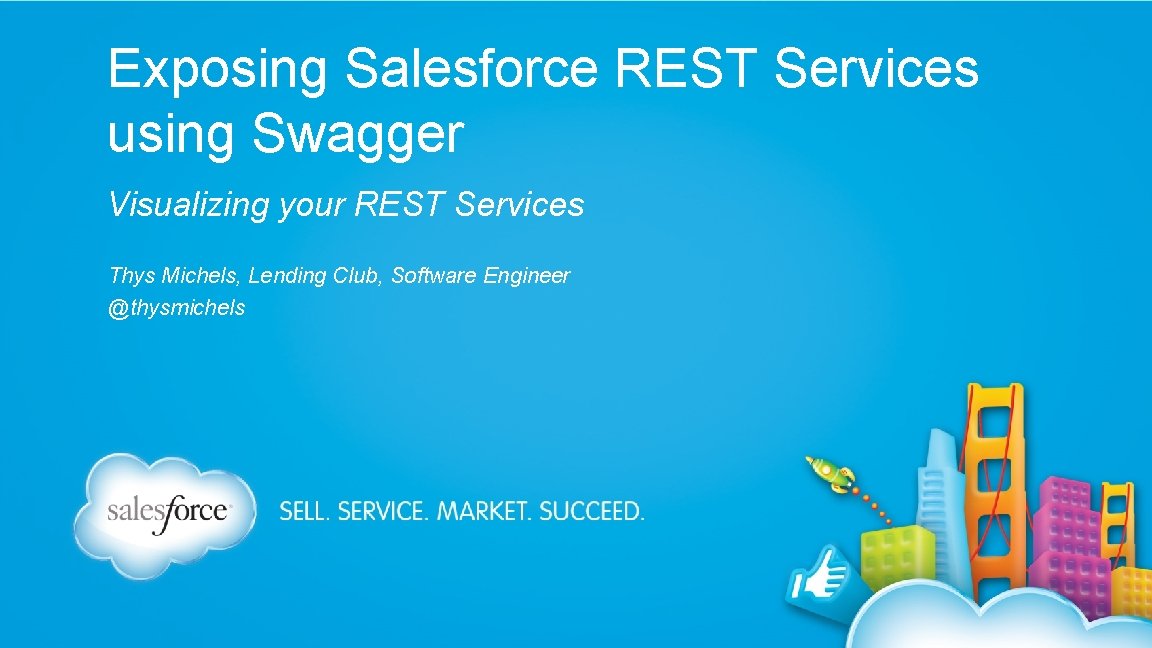 Exposing Salesforce REST Services using Swagger

Visualizing your REST Services

Thys Michels, Lending Club, Software Engineer
@thysmichels

salesforce

SELL. SERVICE. MARKET. SUCCEED.